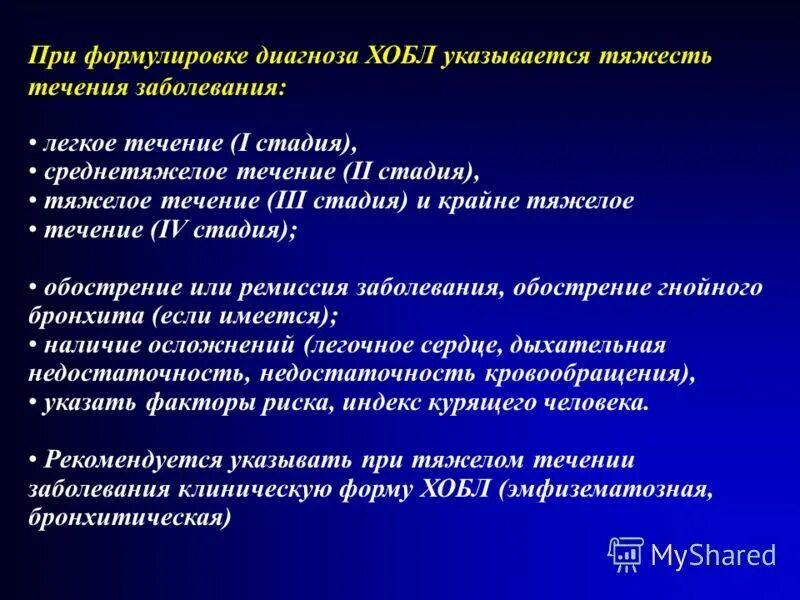 При формулировке диагноза ХОБЛ указывается тяжесть течения заболевания:

• легкое течение (I стадия),
• среднетяжелое течение (II стадия),
• тяжелое течение (III стадия) и крайне тяжелое
• течение (IV стадия);

• обострение или ремиссия заболевания, обострение гнойного бронхита (если имеется);
• наличие осложнений (легочное сердце, дыхательная недостаточность, недостаточность кровообращения),
• указать факторы риска, индекс курящего человека.

• Рекомендуется указывать при тяжелом течении заболевания клиническую форму ХОБЛ (эмфизематозная, бронхитическая)

MyShared